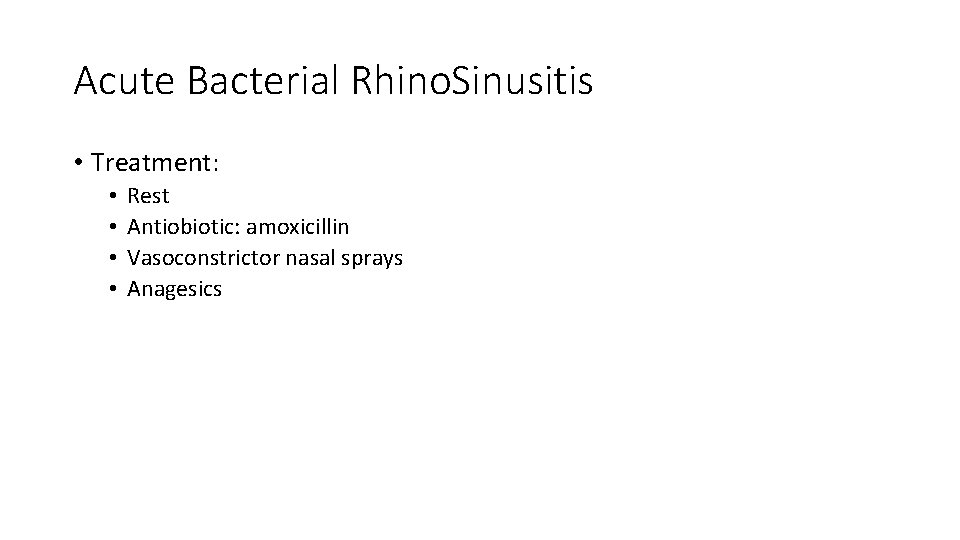 Acute Bacterial RhinoSinusitis

• Treatment:
  • Rest
  • Antiobiotic: amoxicillin
  • Vasoconstrictor nasal sprays
  • Anagesics